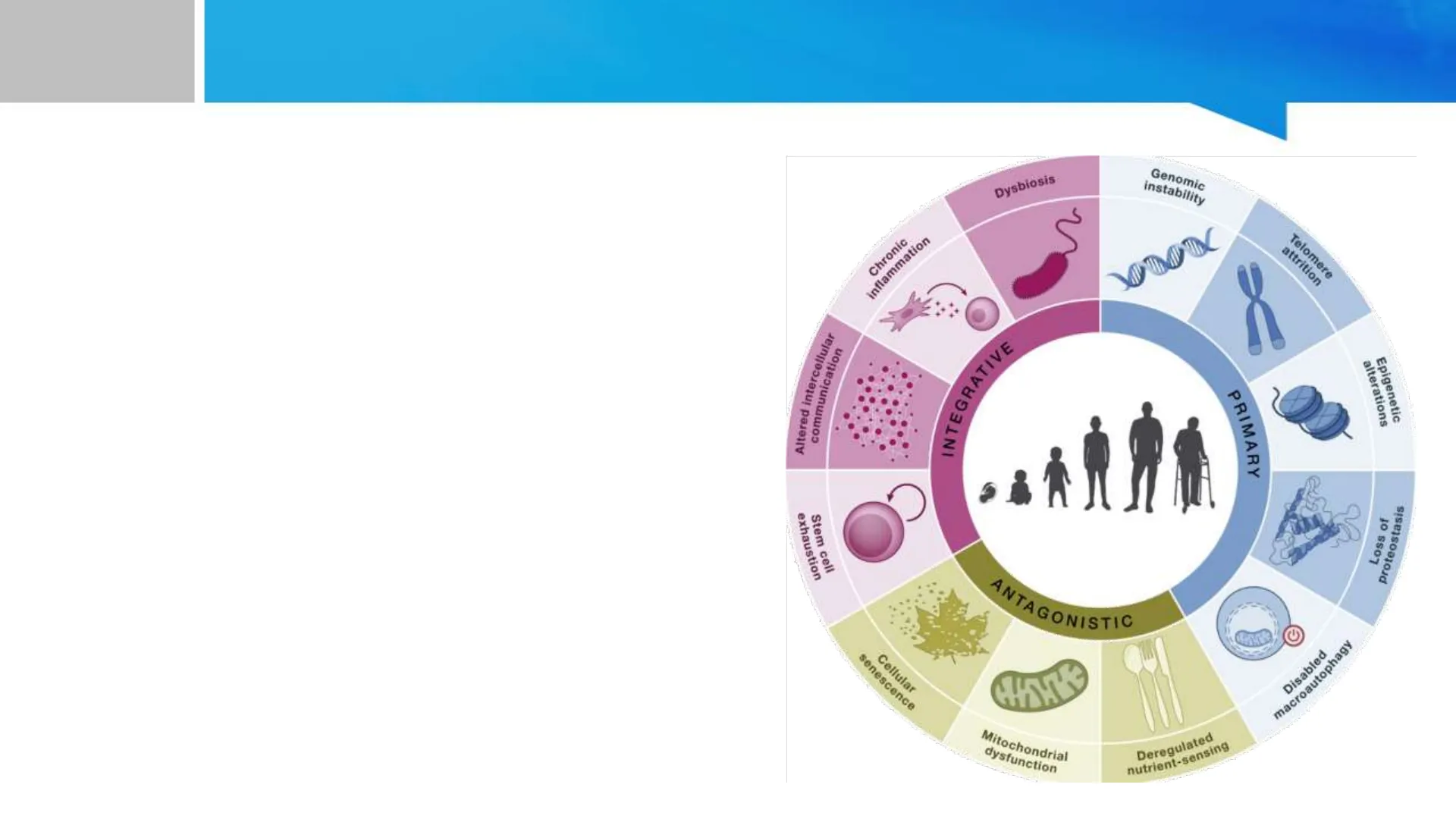 Genomic instability

Telomere attrition

Epigenetic alterations

Loss of proteostasis

Disabled macroautophagy

Deregulated nutrient-sensing

Mitochondrial dysfunction

Cellular senescence

Stem cell exhaustion

Altered intercellular communication

Chronic inflammation

Dysbiosis

PRIMARY

ANTAGONISTIC

INTEGRATIVE